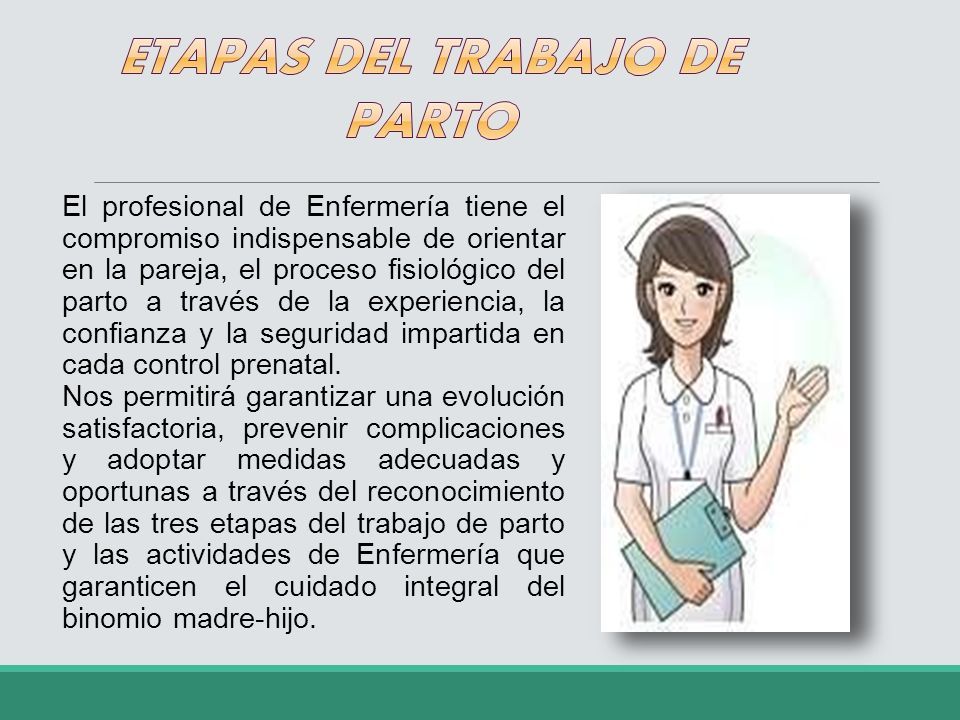 ETAPAS DEL TRABAJO DE PARTO

El profesional de Enfermería tiene el compromiso indispensable de orientar en la pareja, el proceso fisiológico del parto a través de la experiencia, la confianza y la seguridad impartida en cada control prenatal.
Nos permitirá garantizar una evolución satisfactoria, prevenir complicaciones y adoptar medidas adecuadas y oportunas a través del reconocimiento de las tres etapas del trabajo de parto y las actividades de Enfermería que garanticen el cuidado integral del binomio madre-hijo.